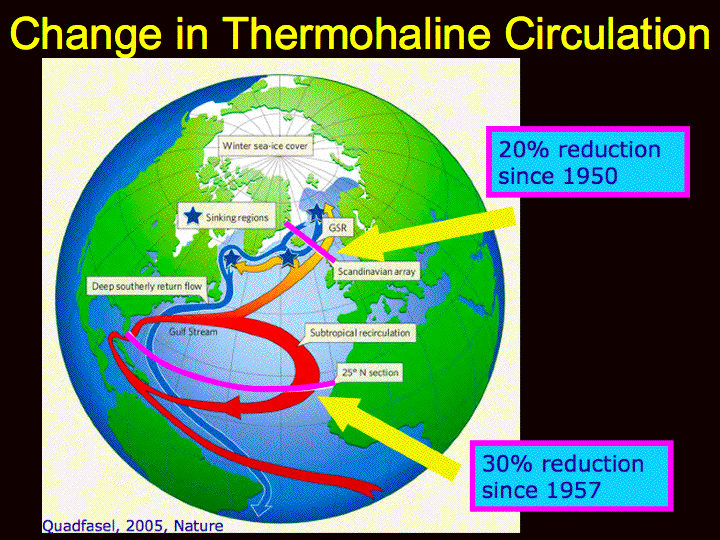 Change in Thermohaline Circulation

Winter sea-ice cover

Sinking regions

GSR

Scandinavian array

Deep southerly return flow

Gulf Stream

Subtropical recirculation

25° N section

20% reduction since 1950

30% reduction since 1957

Quadfasel, 2005, Nature